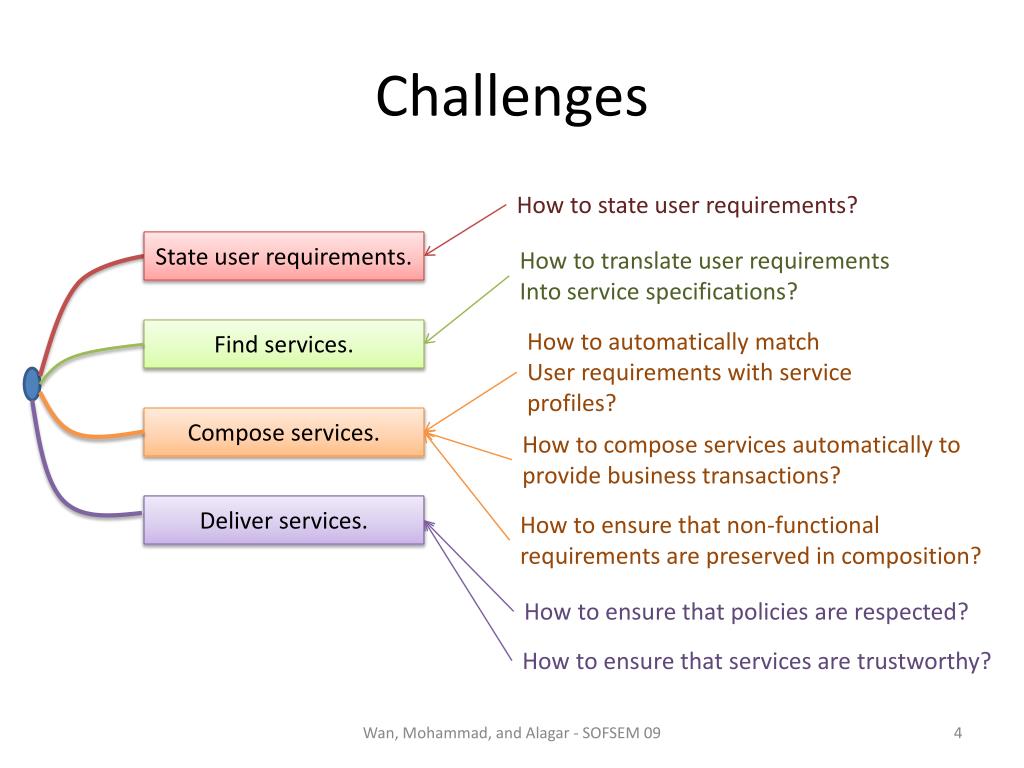 Challenges

State user requirements.

Find services.

Compose services.

Deliver services.

How to state user requirements?

How to translate user requirements Into service specifications?

How to automatically match User requirements with service profiles?

How to compose services automatically to provide business transactions?

How to ensure that non-functional requirements are preserved in composition?

How to ensure that policies are respected?

How to ensure that services are trustworthy?

Wan, Mohammad, and Alagar - SOFSEM 09

4